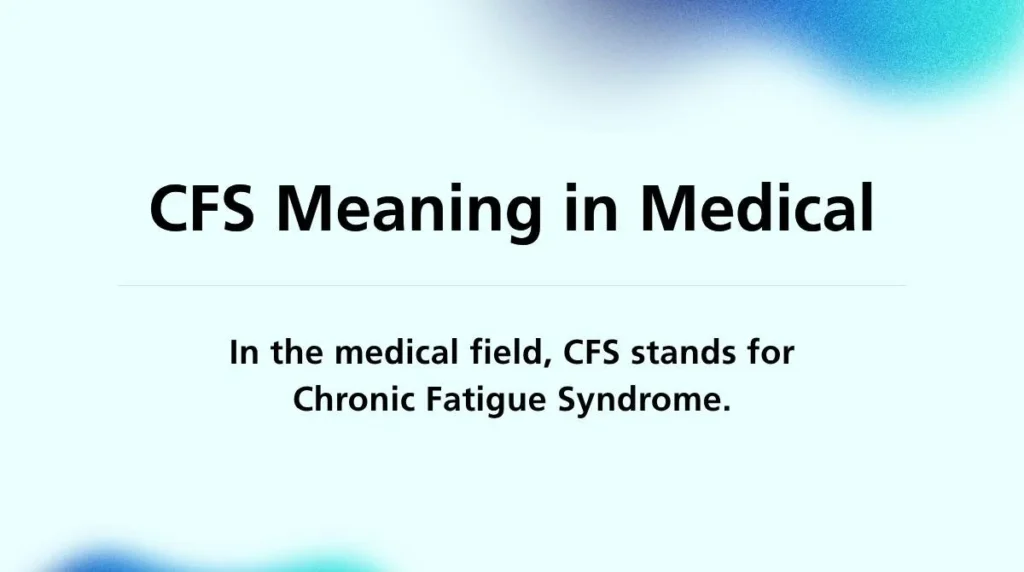 CFS Meaning in Medical

In the medical field, CFS stands for Chronic Fatigue Syndrome.